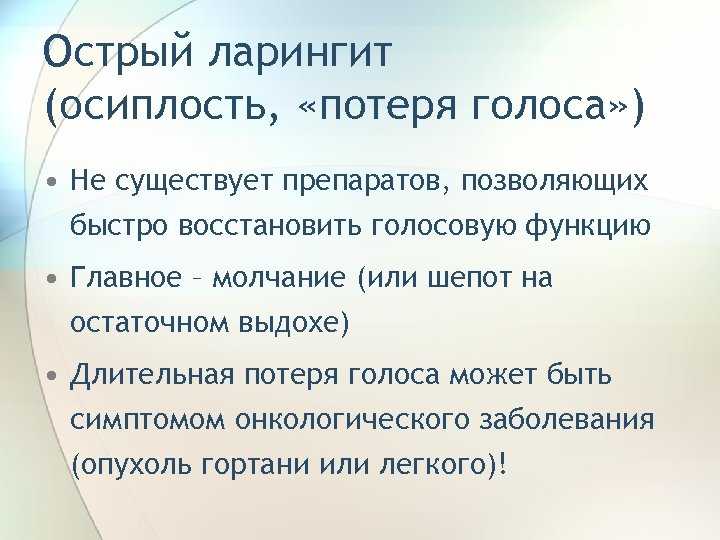 Острый ларингит (осиплость, «потеря голоса»)

• Не существует препаратов, позволяющих быстро восстановить голосовую функцию

• Главное – молчание (или шепот на остаточном выдохе)

• Длительная потеря голоса может быть симптомом онкологического заболевания (опухоль гортани или легкого)!